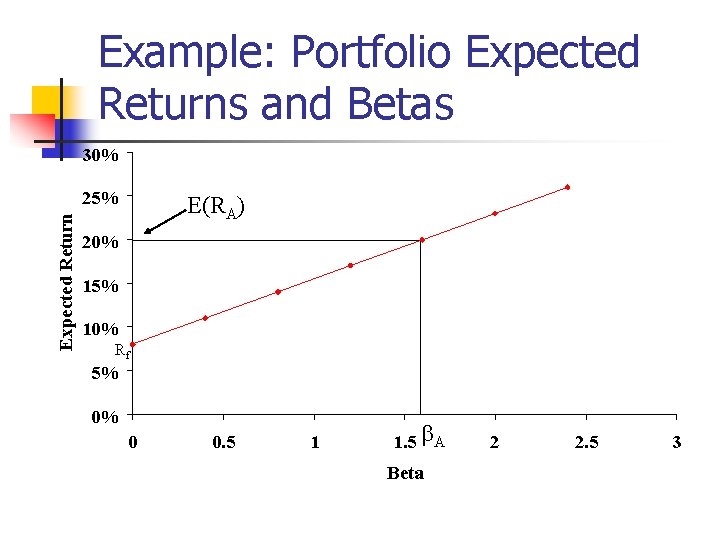 Example: Portfolio Expected Returns and Betas

30%
25%
20%
15%
10%
5%
0%

Expected Return

$E(R_A)$

$R_f$

0
0.5
1
1.5
$\beta_A$
2
2.5
3

Beta